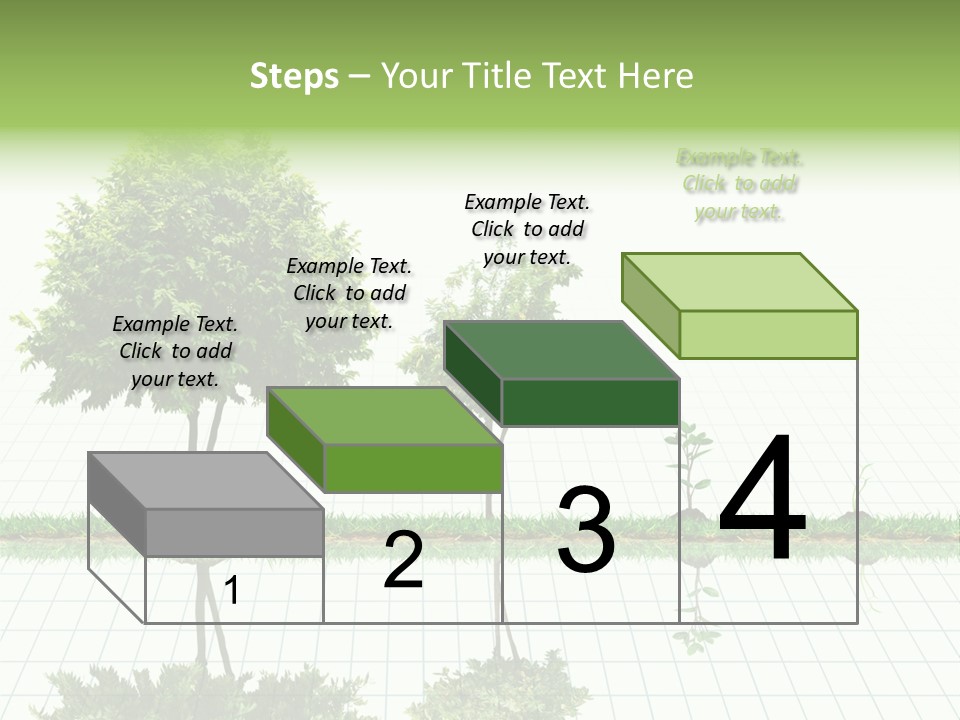 Steps – Your Title Text Here

Example Text. Click to add your text.

Example Text. Click to add your text.

Example Text. Click to add your text.

Example Text. Click to add your text.

1

2

3

4